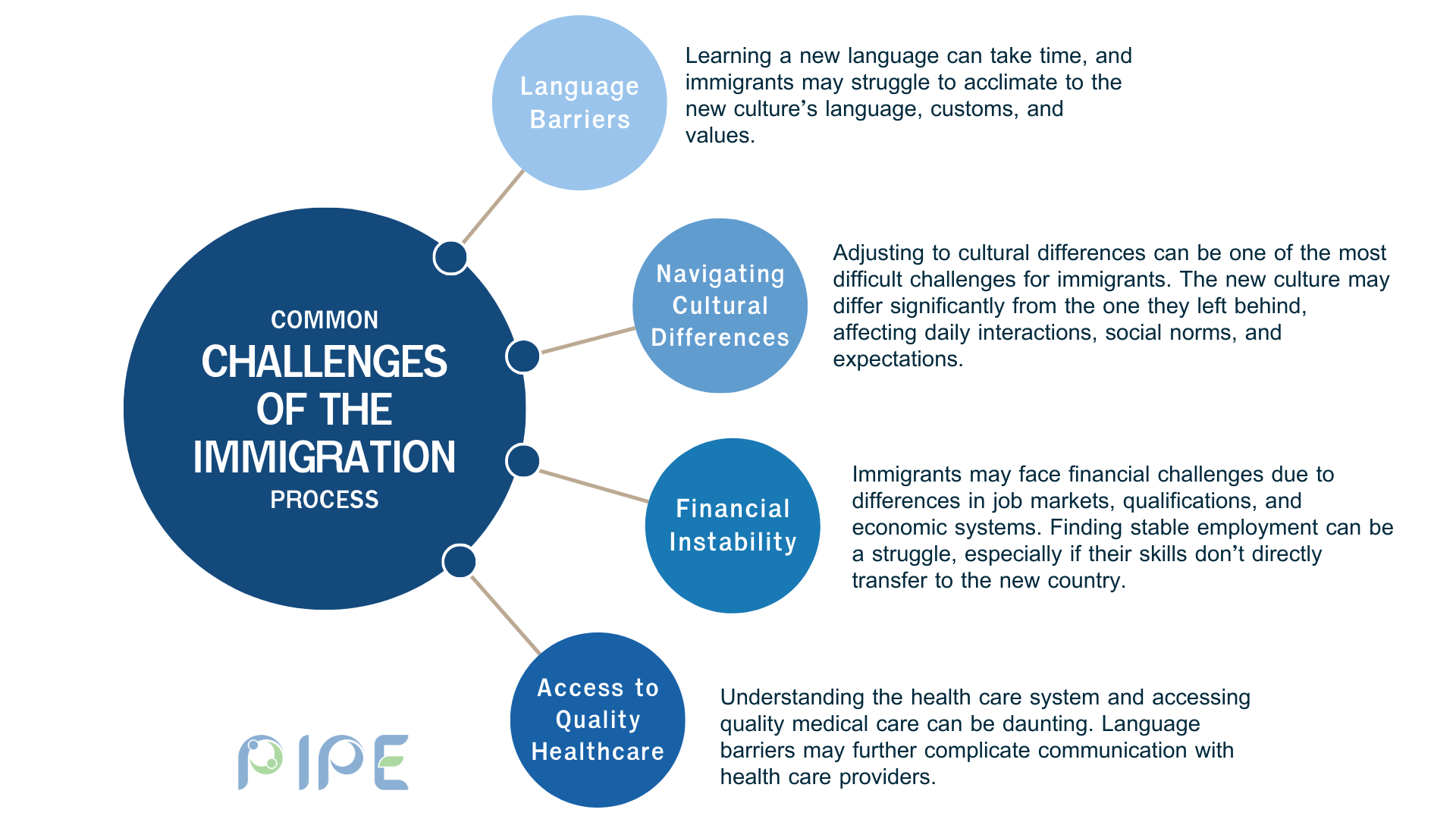 COMMON
CHALLENGES OF THE IMMIGRATION
PROCESS

Language Barriers

Learning a new language can take time, and immigrants may struggle to acclimate to the new culture's language, customs, and values.

Navigating Cultural Differences

Adjusting to cultural differences can be one of the most difficult challenges for immigrants. The new culture may differ significantly from the one they left behind, affecting daily interactions, social norms, and expectations.

Financial Instability

Immigrants may face financial challenges due to differences in job markets, qualifications, and economic systems. Finding stable employment can be a struggle, especially if their skills don't directly transfer to the new country.

Access to Quality Healthcare

Understanding the health care system and accessing quality medical care can be daunting. Language barriers may further complicate communication with health care providers.

PIPE